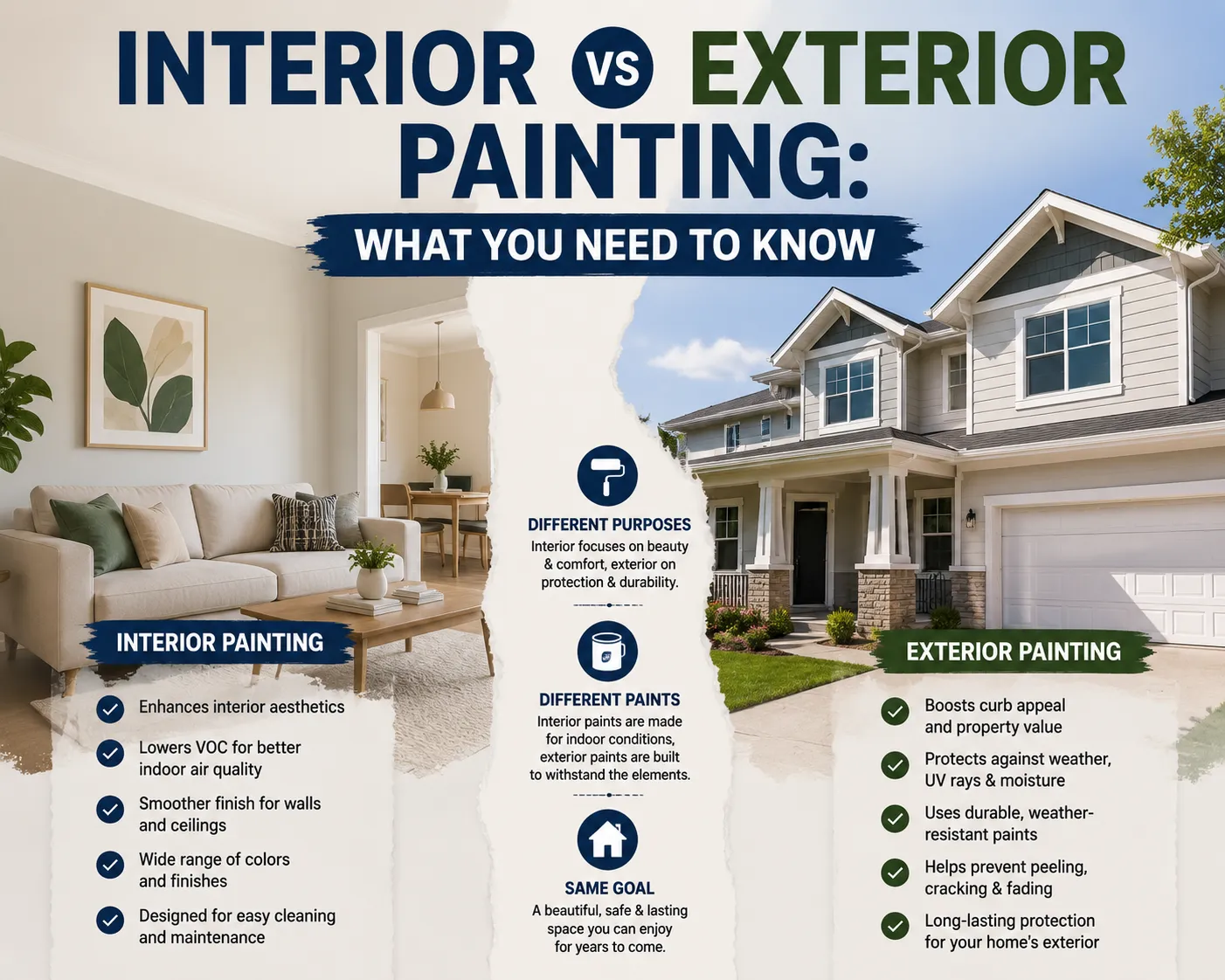 INTERIOR VS EXTERIOR PAINTING:

WHAT YOU NEED TO KNOW

INTERIOR PAINTING

Enhances interior aesthetics

Lowers VOC for better indoor air quality

Smoother finish for walls and ceilings

Wide range of colors and finishes

Designed for easy cleaning and maintenance

DIFFERENT PURPOSES

Interior focuses on beauty & comfort, exterior on protection & durability.

DIFFERENT PAINTS

Interior paints are made for indoor conditions, exterior paints are built to withstand the elements.

SAME GOAL

A beautiful, safe & lasting space you can enjoy for years to come.

EXTERIOR PAINTING

Boosts curb appeal and property value

Protects against weather, UV rays & moisture

Uses durable, weather-resistant paints

Helps prevent peeling, cracking & fading

Long-lasting protection for your home's exterior